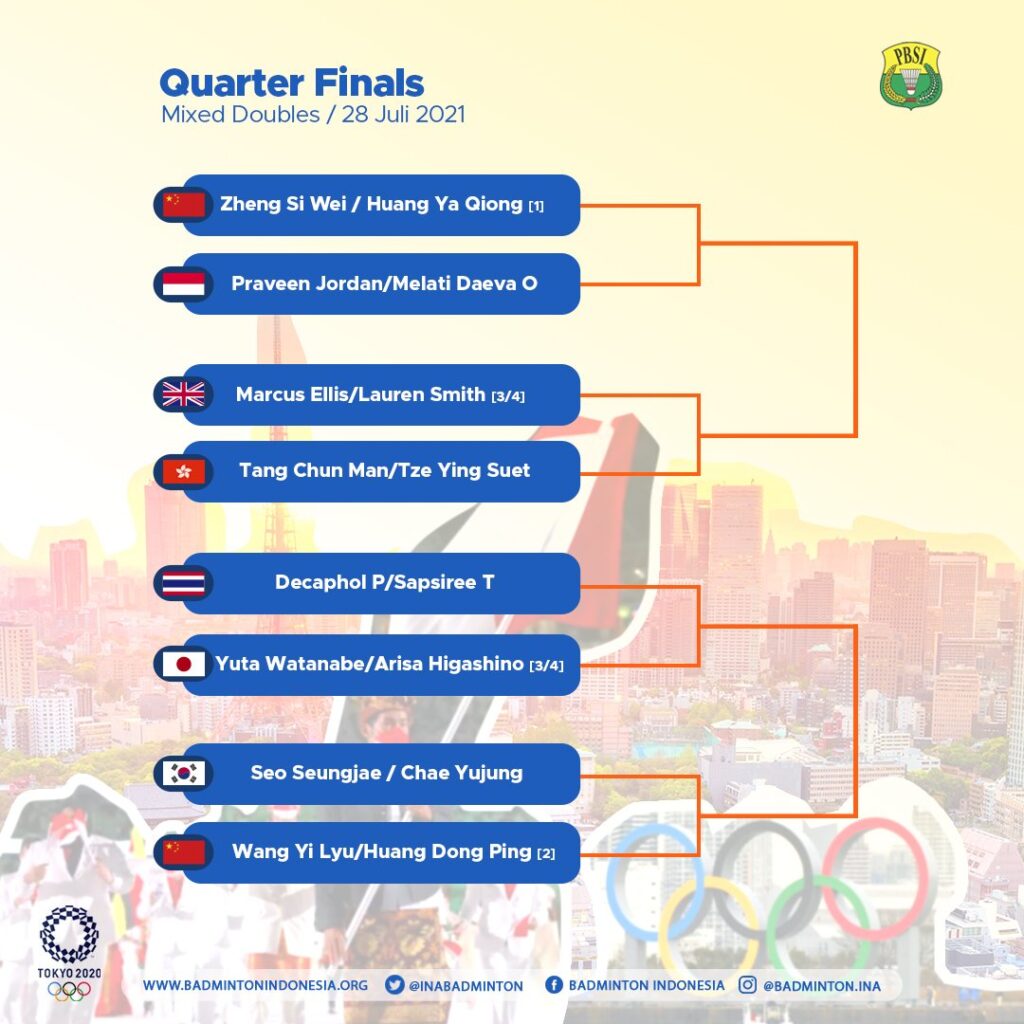 Quarter Finals
Mixed Doubles / 28 Juli 2021

PBSI

Zheng Si Wei / Huang Ya Qiong [1]

Praveen Jordan/Melati Daeva O

Marcus Ellis/Lauren Smith [3/4]

Tang Chun Man/Tze Ying Suet

Decaphol P/Sapsiree T

Yuta Watanabe/Arisa Higashino [3/4]

Seo Seungjae / Chae Yujung

Wang Yi Lyu/Huang Dong Ping [2]

TOKYO 2020

WWW.BADMINTONINDONESIA.ORG @INABADMINTON BADMINTON INDONESIA @BADMINTON.INA